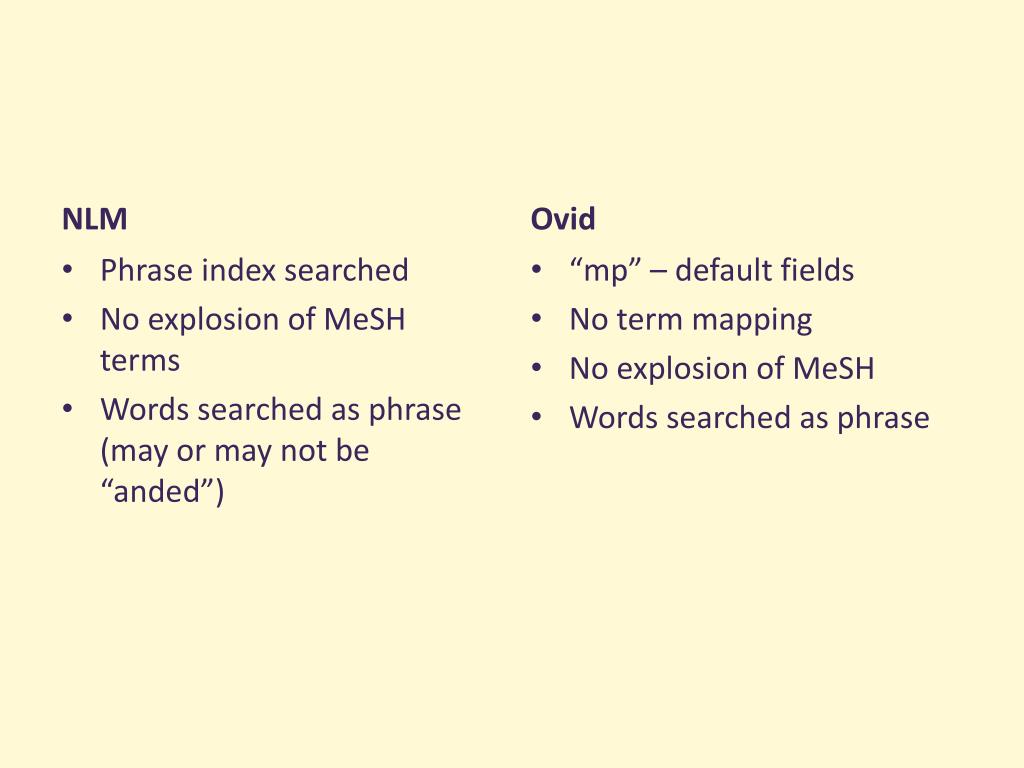 NLM
• Phrase index searched
• No explosion of MeSH terms
• Words searched as phrase (may or may not be “anded”)

Ovid
• “mp” – default fields
• No term mapping
• No explosion of MeSH
• Words searched as phrase